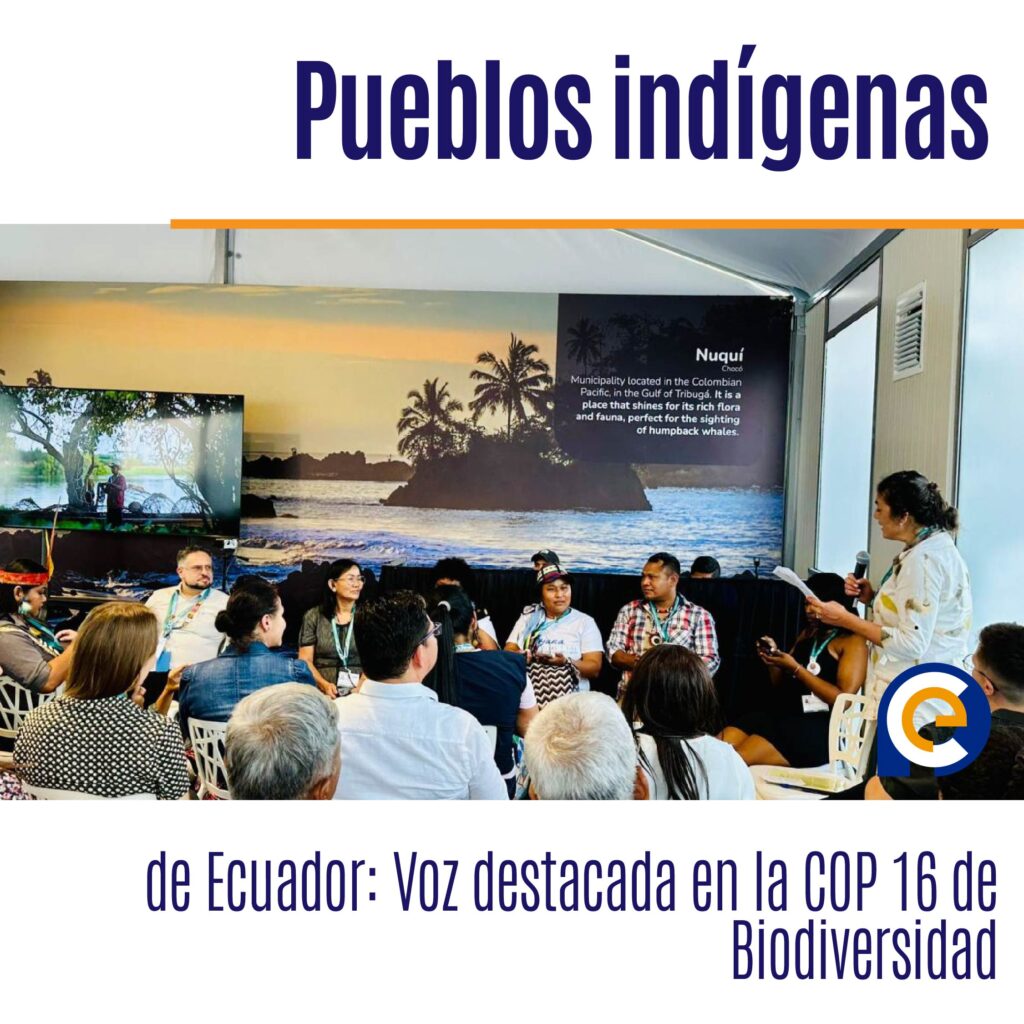 Pueblos indígenas

Nuquí
Chocó
Municipality located in the Colombian Pacific, in the Gulf of Tribugá. It is a place that shines for its rich flora and fauna, perfect for the sighting of humpback whales.

de Ecuador: Voz destacada en la COP 16 de Biodiversidad